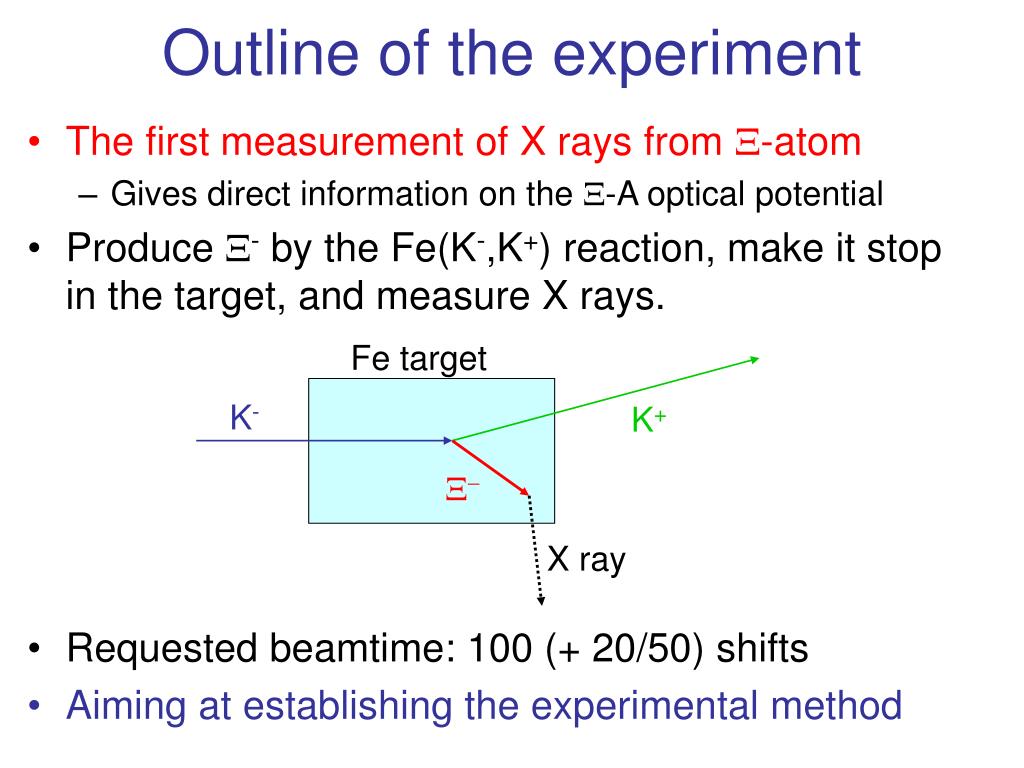 Outline of the experiment

• The first measurement of X rays from $\Xi$-atom

– Gives direct information on the $\Xi$-A optical potential

• Produce $\Xi^-$ by the Fe($K^-$,$K^+$) reaction, make it stop in the target, and measure X rays.

Fe target

$K^-$

$K^+$

$\Xi^-$

X ray

• Requested beamtime: 100 (+ 20/50) shifts

• Aiming at establishing the experimental method